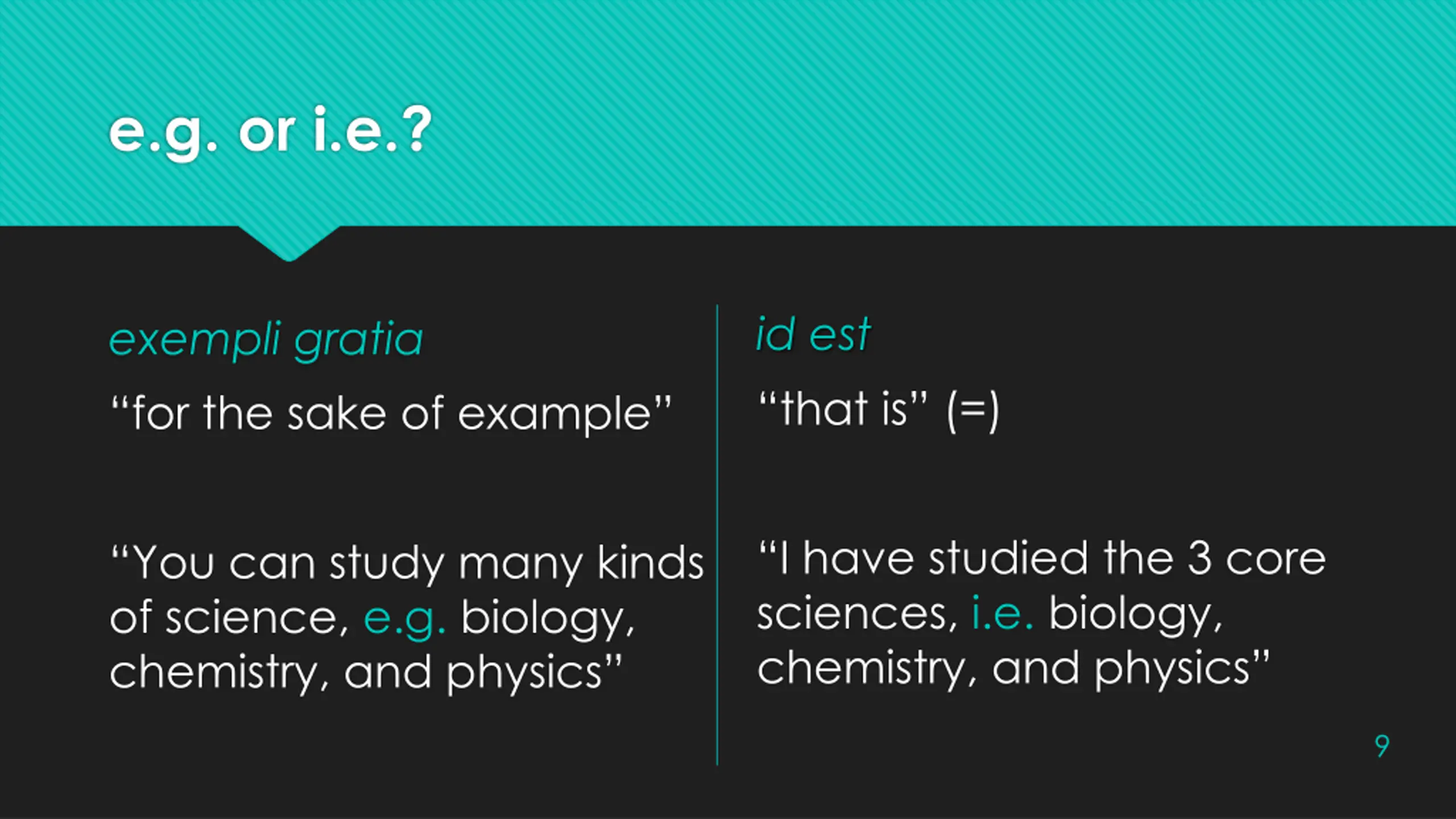 e.g. or i.e.?

exempli gratia

“for the sake of example”

“You can study many kinds of science, e.g. biology, chemistry, and physics”

id est

“that is” (=)

“I have studied the 3 core sciences, i.e. biology, chemistry, and physics”

9